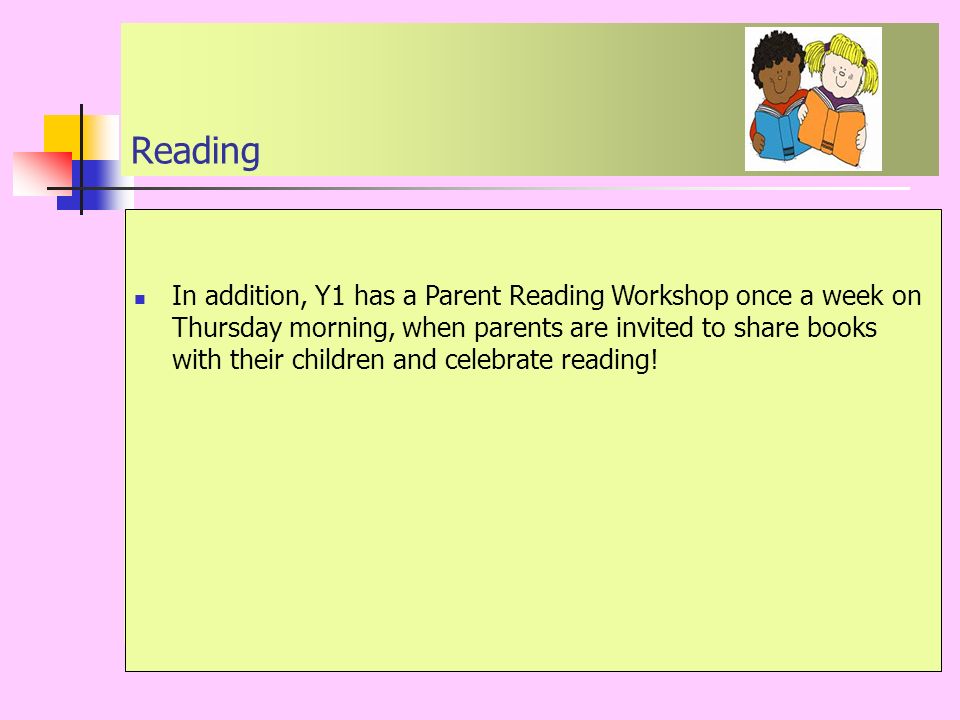 Reading

In addition, Y1 has a Parent Reading Workshop once a week on Thursday morning, when parents are invited to share books with their children and celebrate reading!